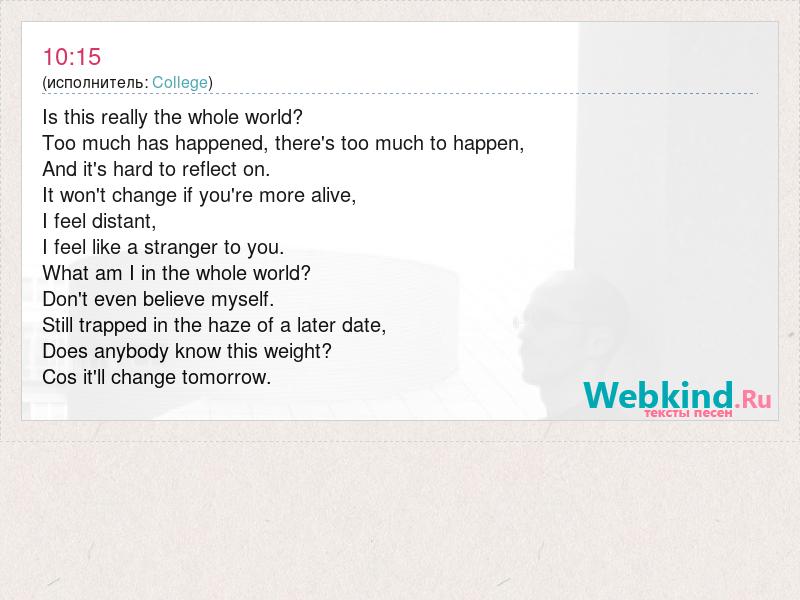 10:15
(исполнитель: College)

Is this really the whole world?
Too much has happened, there's too much to happen,
And it's hard to reflect on.
It won't change if you're more alive,
I feel distant,
I feel like a stranger to you.
What am I in the whole world?
Don't even believe myself.
Still trapped in the haze of a later date,
Does anybody know this weight?
Cos it'll change tomorrow.

Webkind.Ru
тексты песен